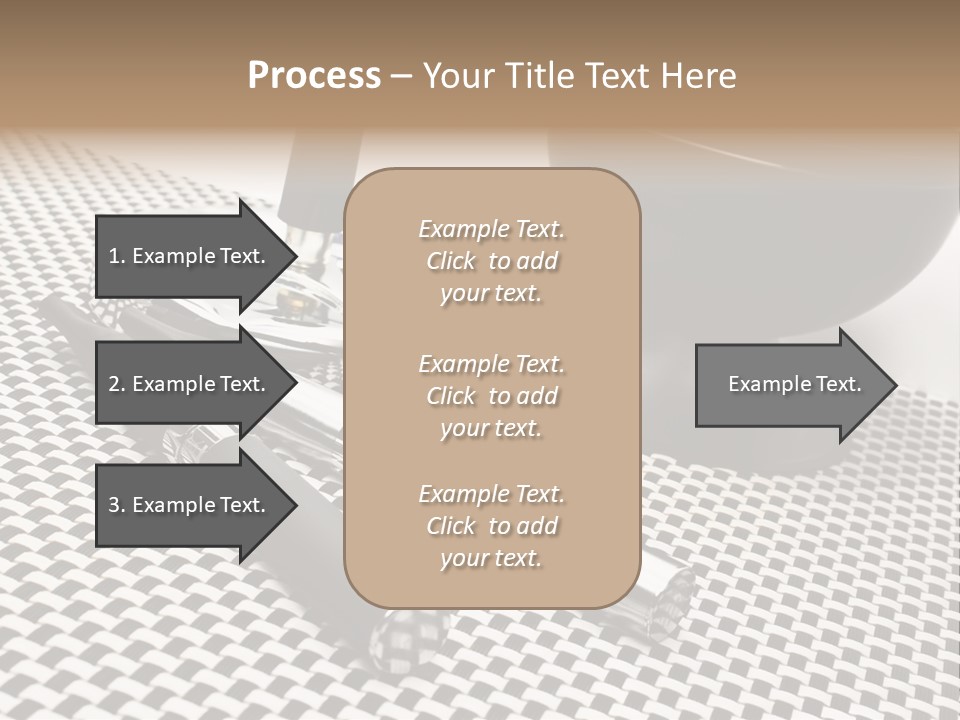 Process – Your Title Text Here

1. Example Text.

2. Example Text.

3. Example Text.

Example Text. Click to add your text.

Example Text. Click to add your text.

Example Text. Click to add your text.

Example Text.